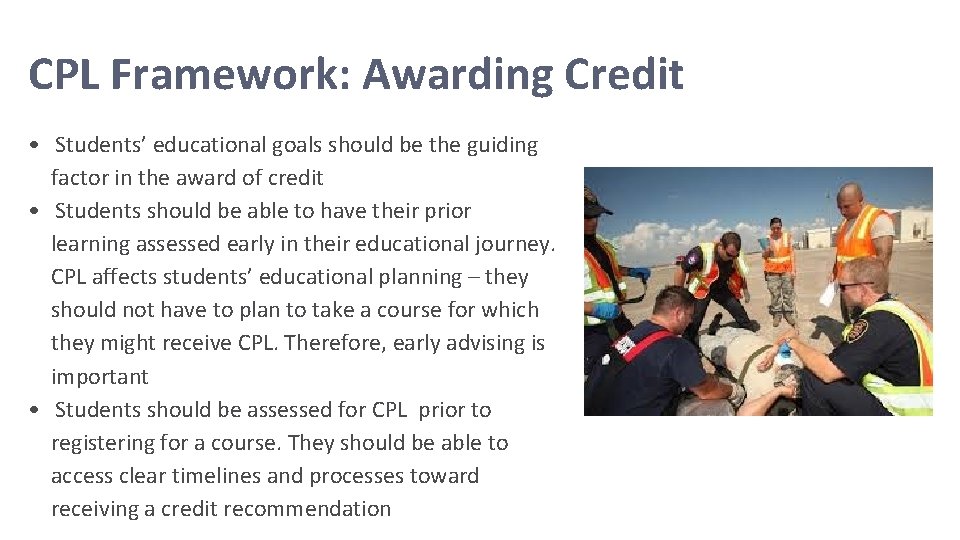 CPL Framework: Awarding Credit

• Students' educational goals should be the guiding factor in the award of credit
• Students should be able to have their prior learning assessed early in their educational journey. CPL affects students' educational planning – they should not have to plan to take a course for which they might receive CPL. Therefore, early advising is important
• Students should be assessed for CPL prior to registering for a course. They should be able to access clear timelines and processes toward receiving a credit recommendation